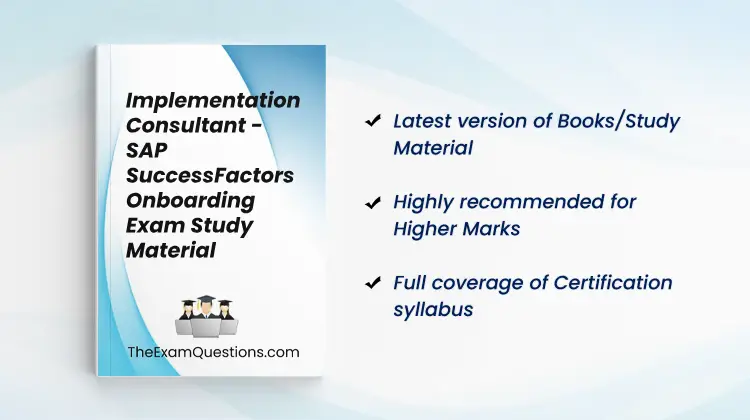 Implementation Consultant - SAP SuccessFactors Onboarding Exam Study Material

TheExamQuestions.com

✔ Latest version of Books/Study Material

✔ Highly recommended for Higher Marks

✔ Full coverage of Certification syllabus